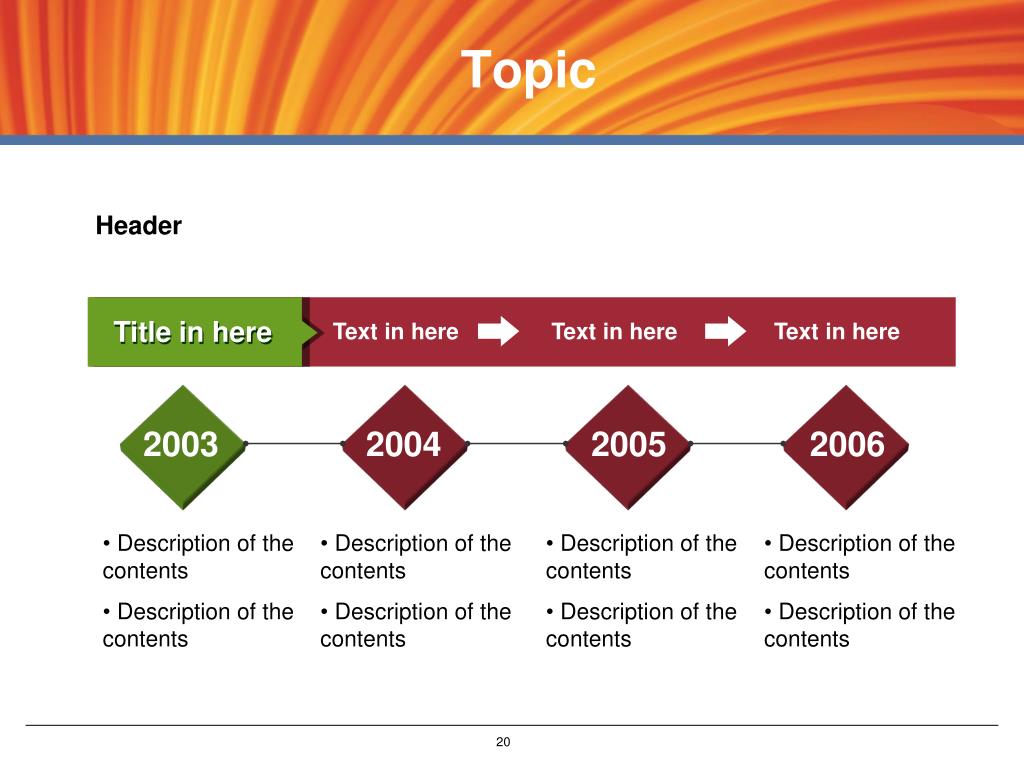 Topic

Header

Title in here

Text in here

Text in here

Text in here

2003

2004

2005

2006

• Description of the contents

• Description of the contents

• Description of the contents

• Description of the contents

• Description of the contents

• Description of the contents

• Description of the contents

• Description of the contents

20